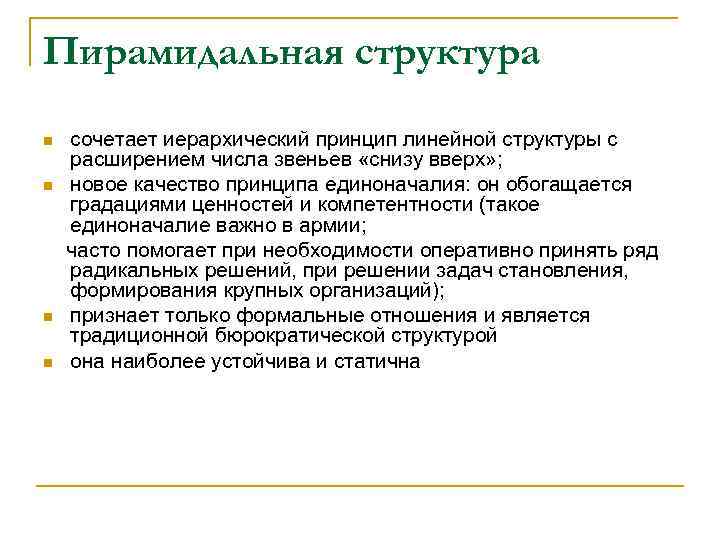 Пирамидальная структура

сочетает иерархический принцип линейной структуры с расширением числа звеньев «снизу вверх»;

новое качество принципа единоначалия: он обогащается градациями ценностей и компетентности (такое единоначалие важно в армии;

часто помогает при необходимости оперативно принять ряд радикальных решений, при решении задач становления, формирования крупных организаций);

признает только формальные отношения и является традиционной бюрократической структурой

она наиболее устойчива и статична